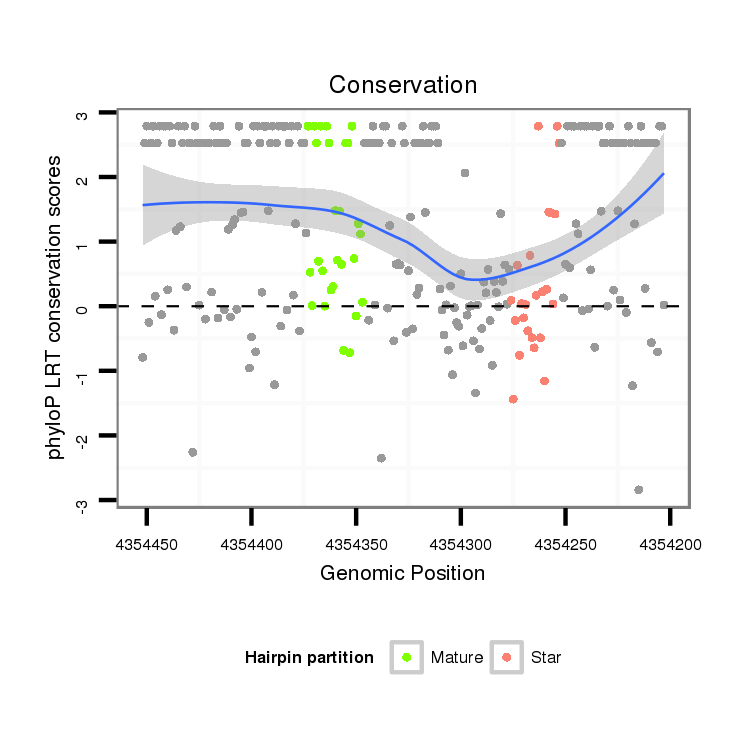 Conservation

phyloP LRT conservation scores

3
2
1
0
-1
-2
-3

4354450 4354400 4354350 4354300 4354250 4354200

Genomic Position

Hairpin partition Mature Star